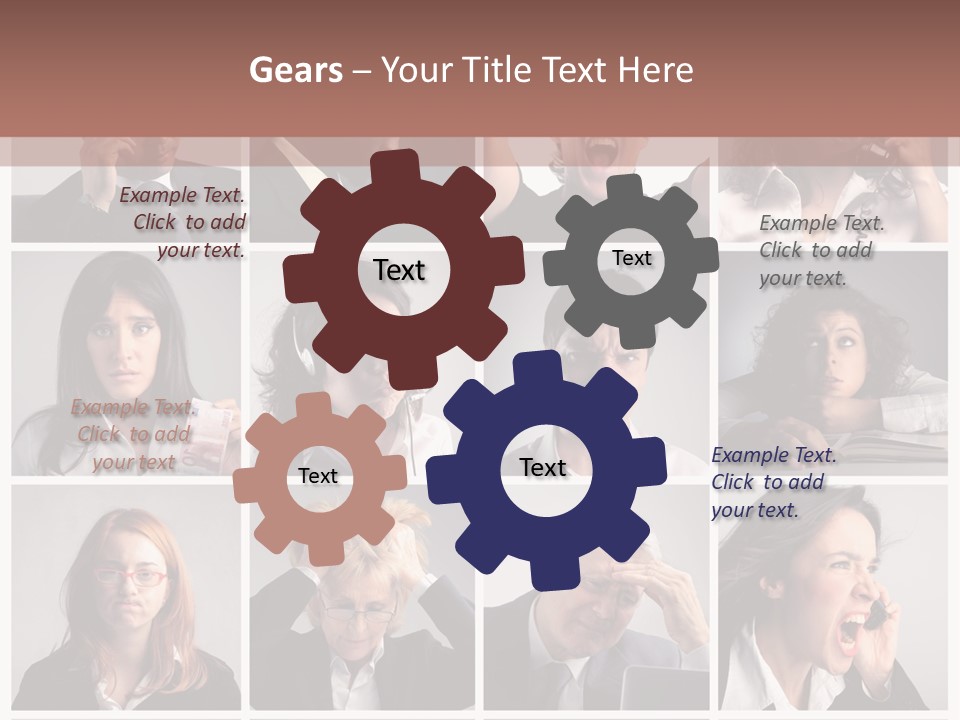 Gears – Your Title Text Here

Example Text. Click to add your text.

Text

Text

Example Text. Click to add your text.

Example Text. Click to add your text

Text

Text

Example Text. Click to add your text.